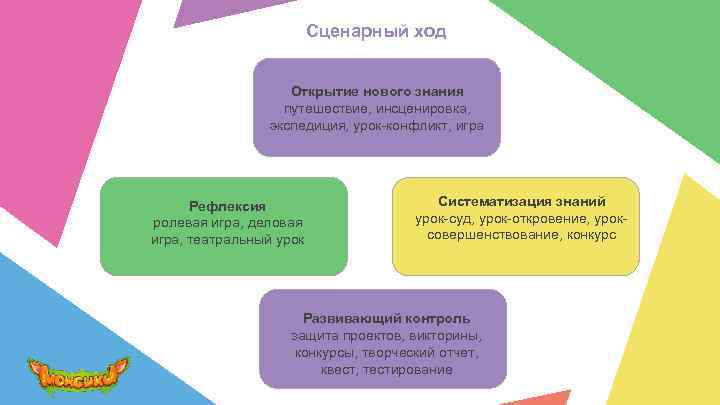 Сценарный ход

Открытие нового знания
путешествие, инсценировка, экспедиция, урок-конфликт, игра

Рефлексия
ролевая игра, деловая игра, театральный урок

Систематизация знаний
урок-суд, урок-откровение, урок-совершенствование, конкурс

Развивающий контроль
защита проектов, викторины, конкурсы, творческий отчет, квест, тестирование

Монсики